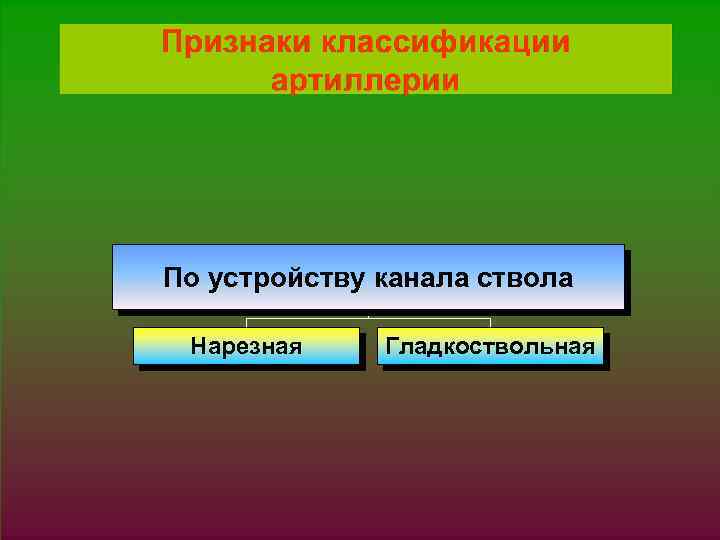 Признаки классификации артиллерии

По устройству канала ствола

Нарезная

Гладкоствольная